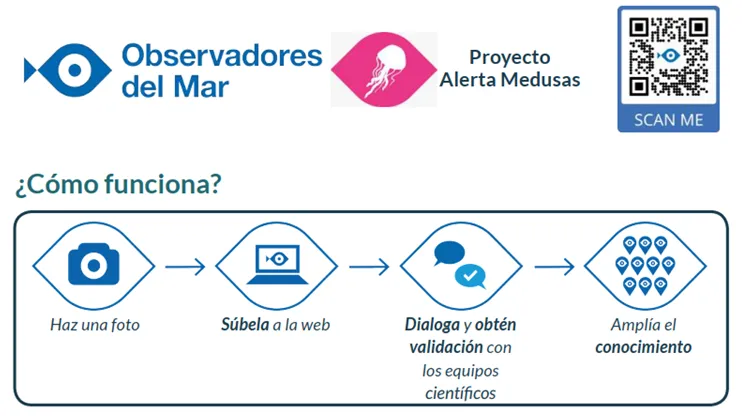 Observadores del Mar

Proyecto Alerta Medusas

SCAN ME

¿Cómo funciona?

Haz una foto

Súbela a la web

Dialoga y obtén validación con los equipos científicos

Amplía el conocimiento